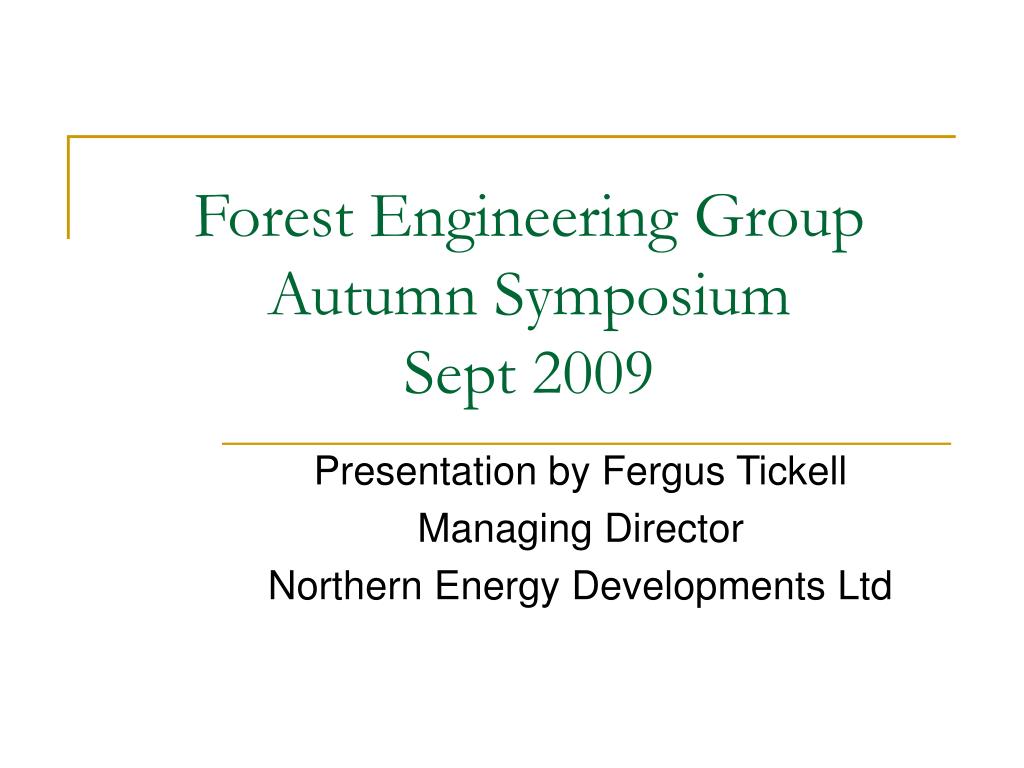 Forest Engineering Group
Autumn Symposium
Sept 2009

Presentation by Fergus Tickell
Managing Director
Northern Energy Developments Ltd